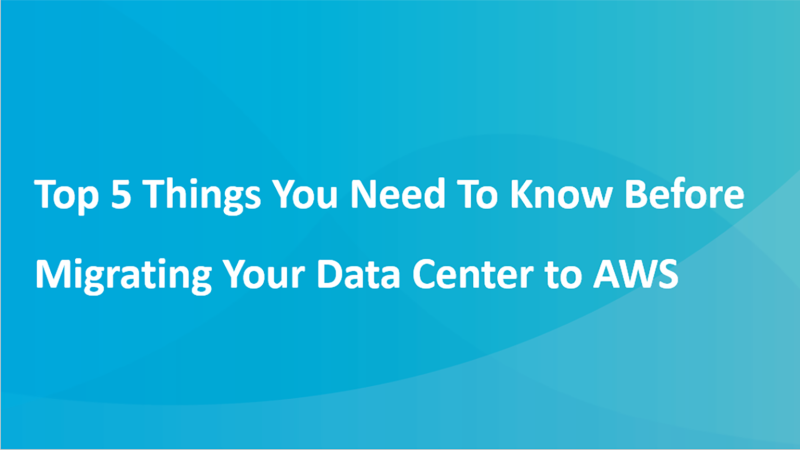 Top 5 Things You Need To Know Before Migrating Your Data Center to AWS